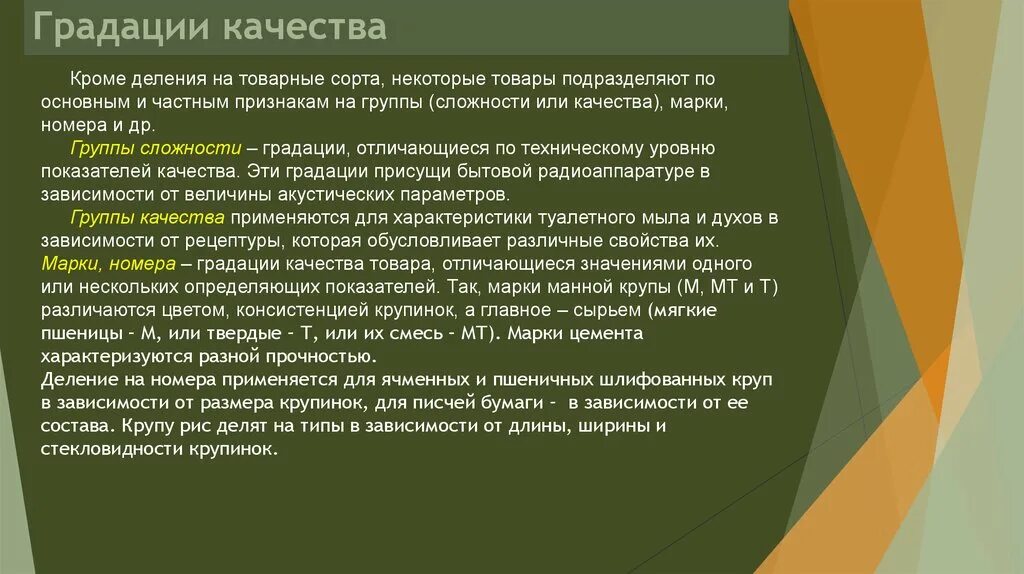 Градации качества

Кроме деления на товарные сорта, некоторые товары подразделяют по основным и частным признакам на группы (сложности или качества), марки, номера и др.

Группы сложности – градации, отличающиеся по техническому уровню показателей качества. Эти градации присущи бытовой радиоаппаратуре в зависимости от величины акустических параметров.

Группы качества применяются для характеристики туалетного мыла и духов в зависимости от рецептуры, которая обусловливает различные свойства их.

Марки, номера – градации качества товара, отличающиеся значениями одного или нескольких определяющих показателей. Так, марки манной крупы (М, МТ и Т) различаются цветом, консистенцией крупинок, а главное – сырьем (мягкие пшеницы - М, или твердые - Т, или их смесь - МТ). Марки цемента характеризуются разной прочностью.

Деление на номера применяется для ячменных и пшеничных шлифованных круп в зависимости от размера крупинок, для писчей бумаги - в зависимости от ее состава. Крупу рис делят на типы в зависимости от длины, ширины и стекловидности крупинок.